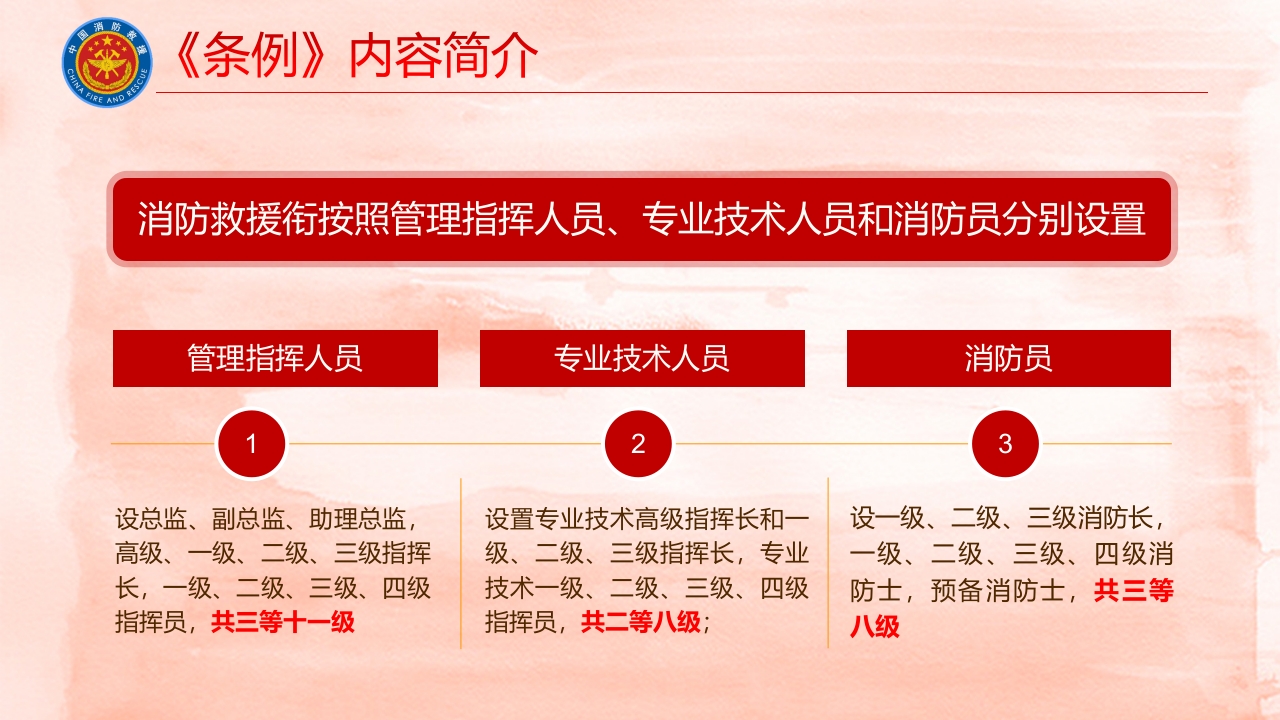 中国消防救援
CHINA FIRE AND RESCUE

《条例》内容简介

消防救援衔按照管理指挥人员、专业技术人员和消防员分别设置

管理指挥人员

1

设总监、副总监、助理总监，高级、一级、二级、三级指挥长，一级、二级、三级、四级指挥员，共三等十一级

专业技术人员

2

设置专业技术高级指挥长和一级、二级、三级指挥长，专业技术一级、二级、三级、四级指挥员，共二等八级；

消防员

3

设一级、二级、三级消防长，一级、二级、三级、四级消防士，预备消防士，共三等八级